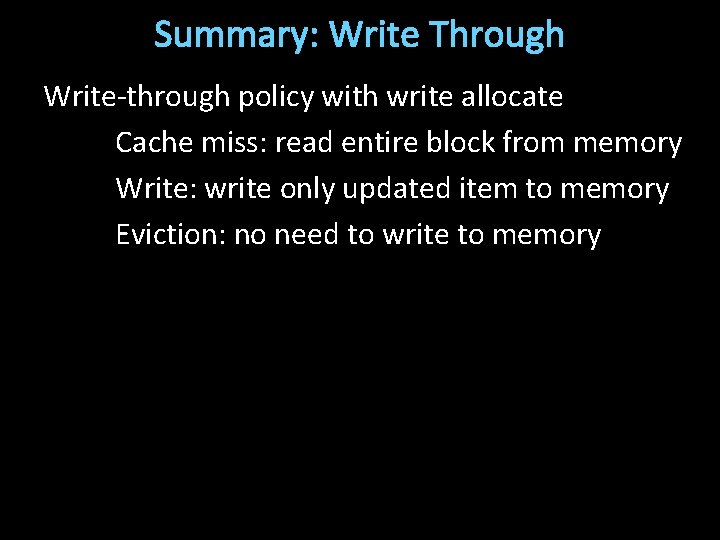 Summary: Write Through

Write-through policy with write allocate

Cache miss: read entire block from memory

Write: write only updated item to memory

Eviction: no need to write to memory